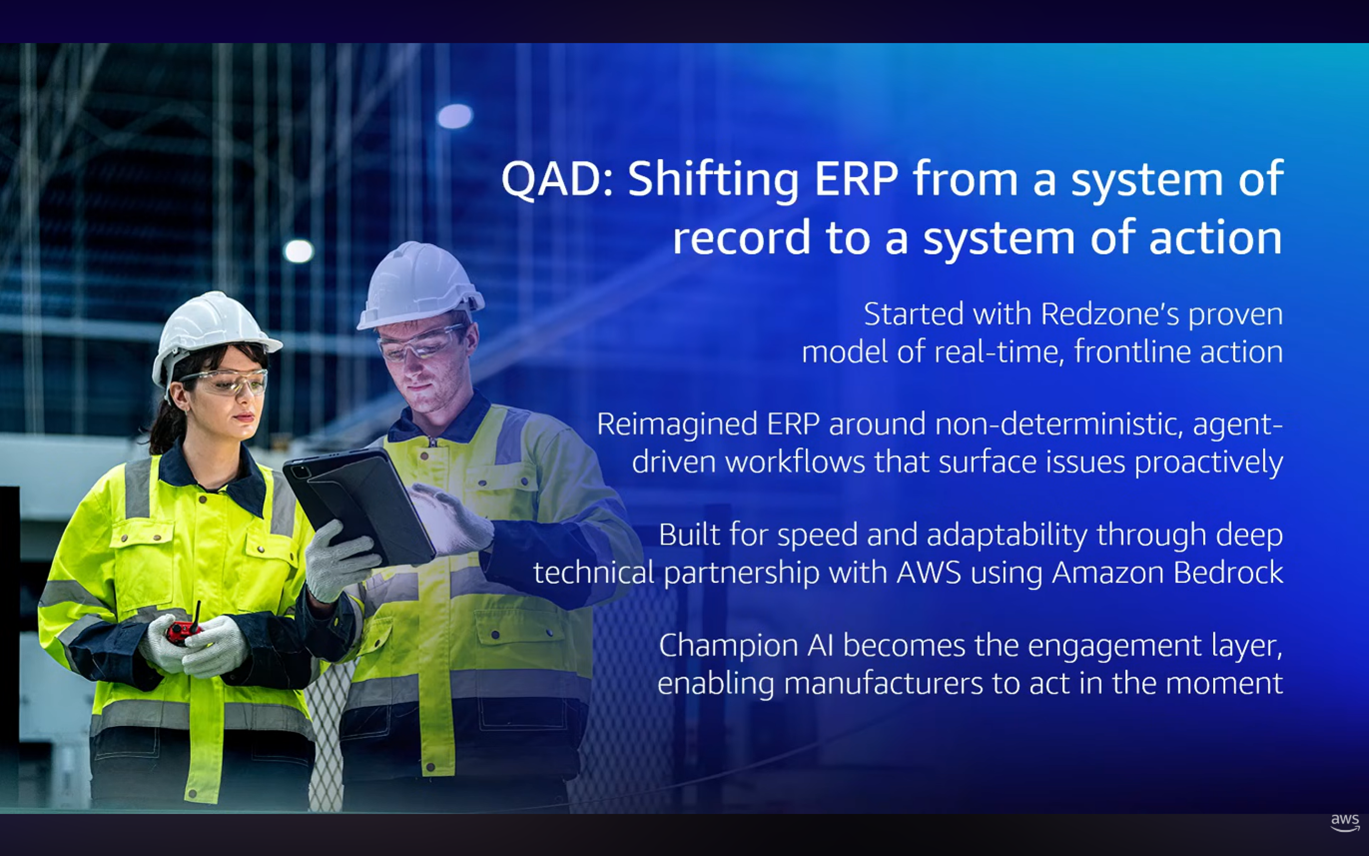 QAD: Shifting ERP from a system of record to a system of action

Started with Redzone's proven model of real-time, frontline action

Reimagined ERP around non-deterministic, agent-driven workflows that surface issues proactively

Built for speed and adaptability through deep technical partnership with AWS using Amazon Bedrock

Champion AI becomes the engagement layer, enabling manufacturers to act in the moment

aws